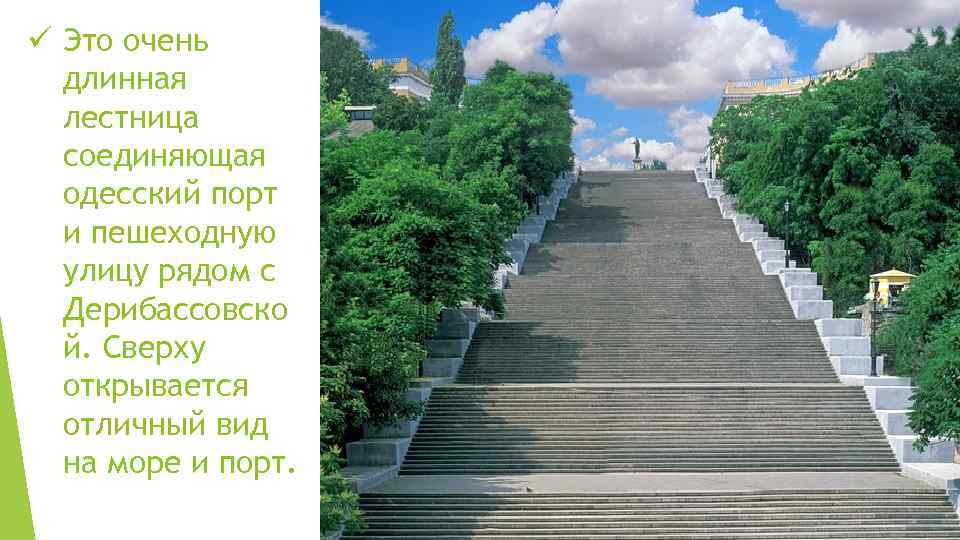 ✓ Это очень длинная лестница соединяющая одесский порт и пешеходную улицу рядом с Дерибассовской. Сверху открывается отличный вид на море и порт.